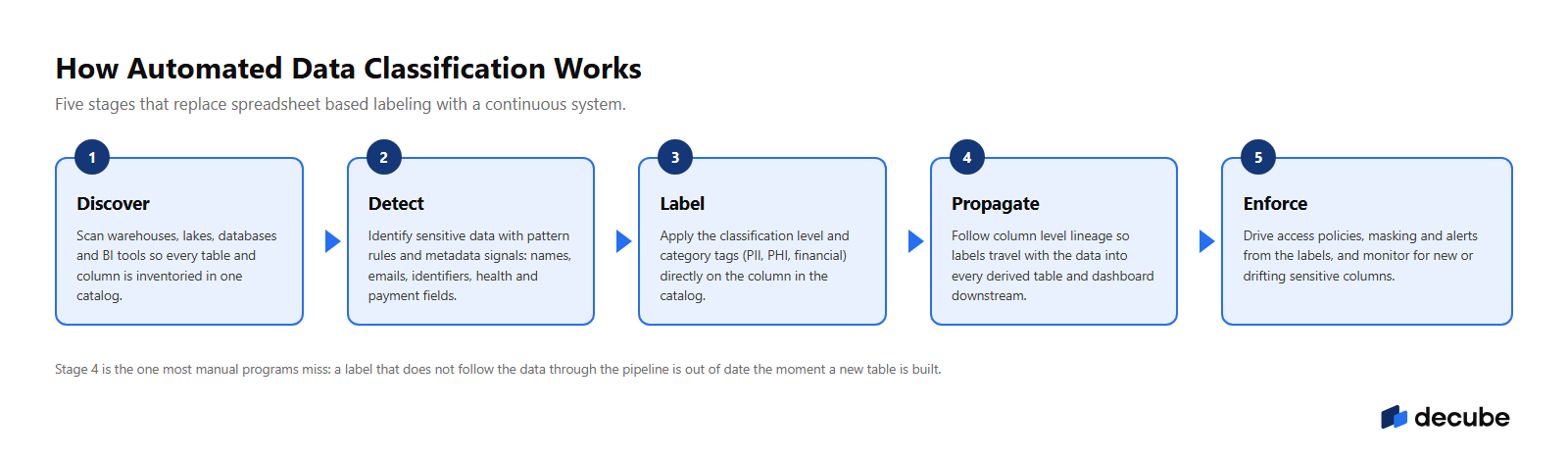 How Automated Data Classification Works

Five stages that replace spreadsheet based labeling with a continuous system.

1

Discover

Scan warehouses, lakes, databases and BI tools so every table and column is inventoried in one catalog.

2

Detect

Identify sensitive data with pattern rules and metadata signals: names, emails, identifiers, health and payment fields.

3

Label

Apply the classification level and category tags (PII, PHI, financial) directly on the column in the catalog.

4

Propagate

Follow column level lineage so labels travel with the data into every derived table and dashboard downstream.

5

Enforce

Drive access policies, masking and alerts from the labels, and monitor for new or drifting sensitive columns.

Stage 4 is the one most manual programs miss: a label that does not follow the data through the pipeline is out of date the moment a new table is built.

decube